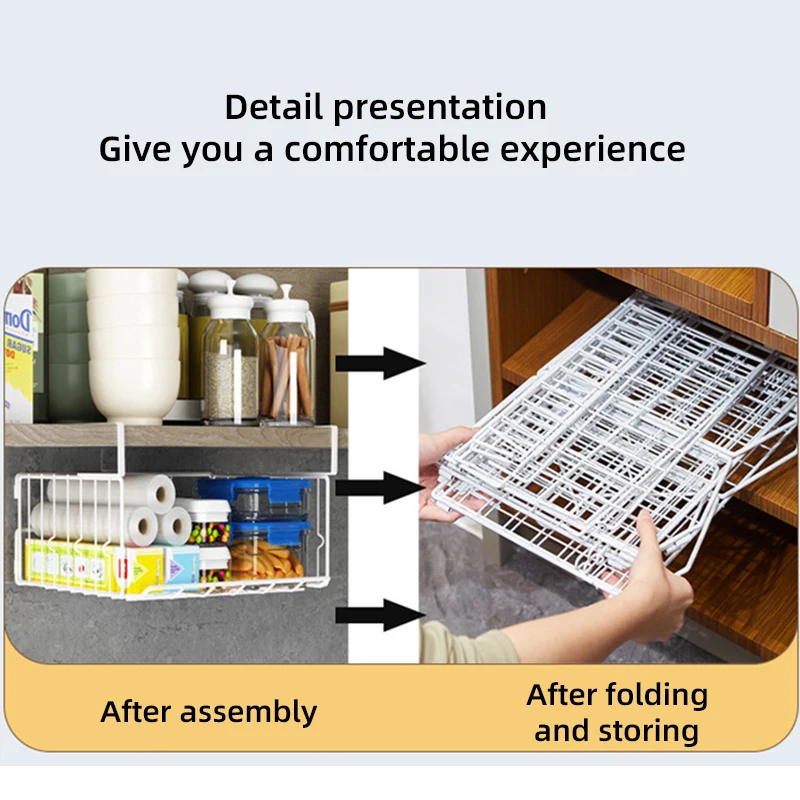 Detail presentation
Give you a comfortable experience

Don

After assembly

After folding and storing